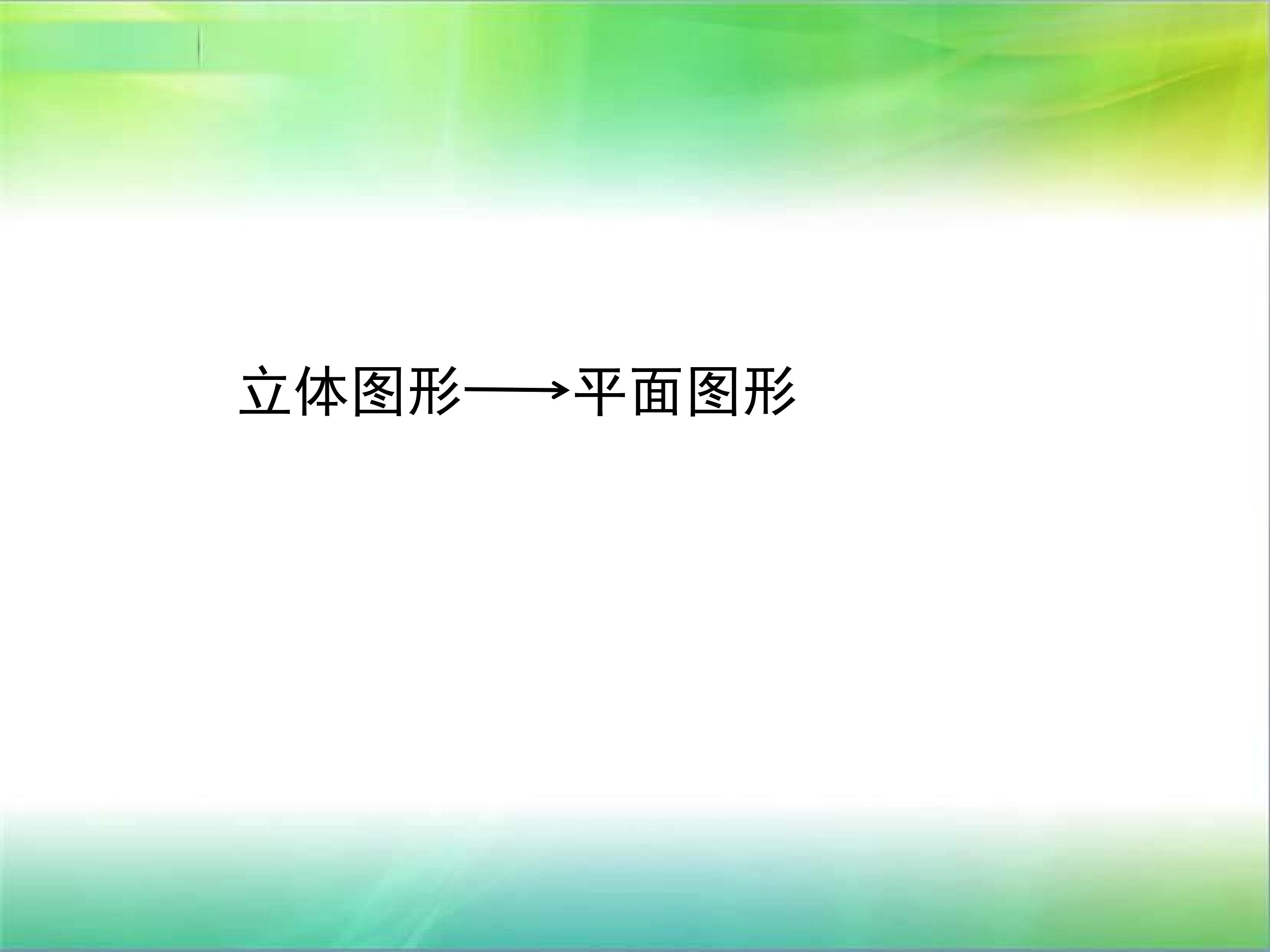 立体图形⟶平面图形